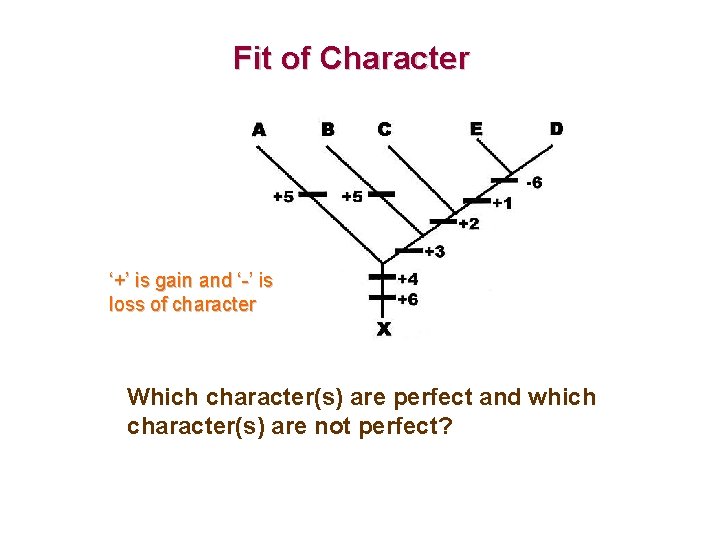 Fit of Character

A B C E D

+5 +5 -6 +1 +2 +3 +4 +6

X

'+' is gain and '-' is loss of character

Which character(s) are perfect and which character(s) are not perfect?